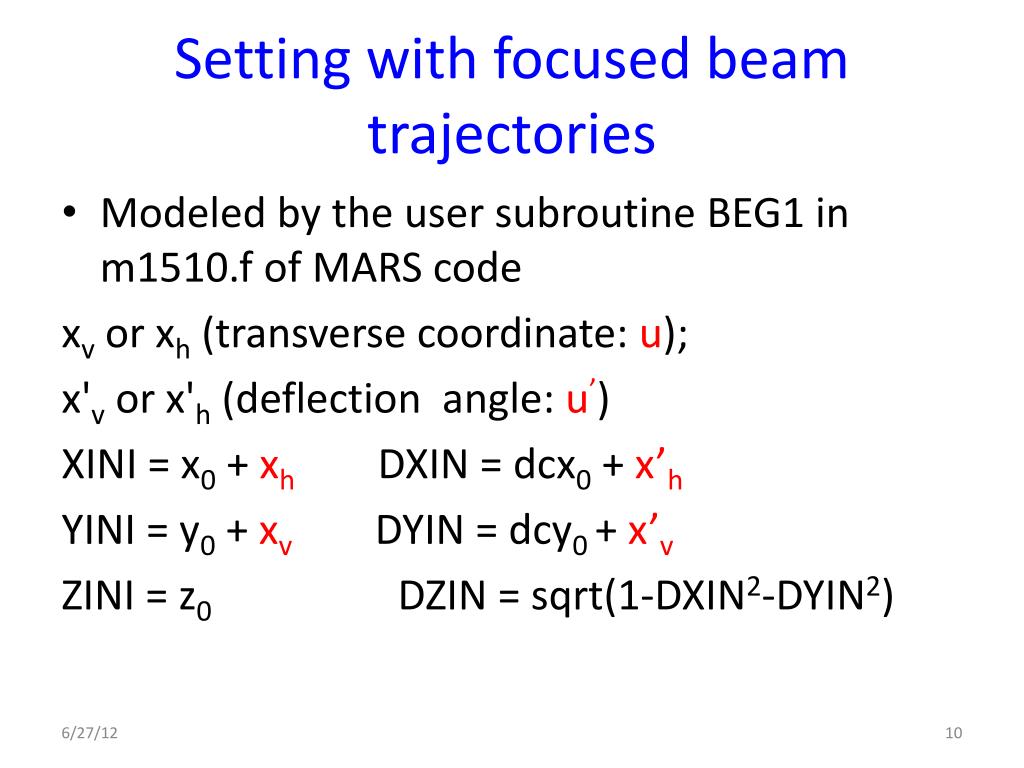 Setting with focused beam trajectories

• Modeled by the user subroutine BEG1 in m1510.f of MARS code

$x_v$ or $x_h$ (transverse coordinate: u);

$x'_v$ or $x'_h$ (deflection angle: $u'$)

XINI = $x_0$ + $x_h$ DXIN = $dcx_0$ + $x'_h$

YINI = $y_0$ + $x_v$ DYIN = $dcy_0$ + $x'_v$

ZINI = $z_0$ DZIN = sqrt(1-DXIN$^2$-DYIN$^2$)

6/27/12

10